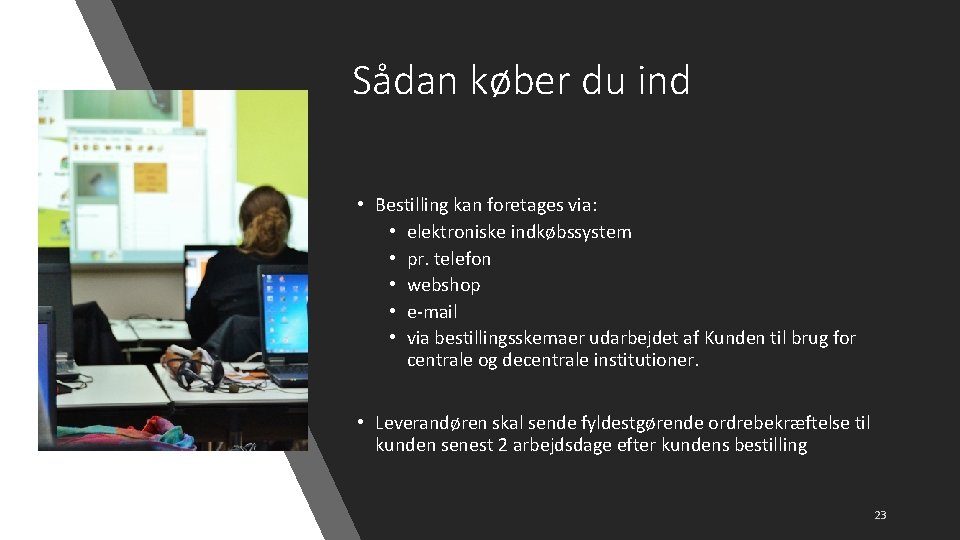 Sådan køber du ind

• Bestilling kan foretages via:
  • elektroniske indkøbssystem
  • pr. telefon
  • webshop
  • e-mail
  • via bestillingsskemaer udarbejdet af Kunden til brug for centrale og decentrale institutioner.

• Leverandøren skal sende fyldestgørende ordrebekræftelse til kunden senest 2 arbejdsdage efter kundens bestilling

23